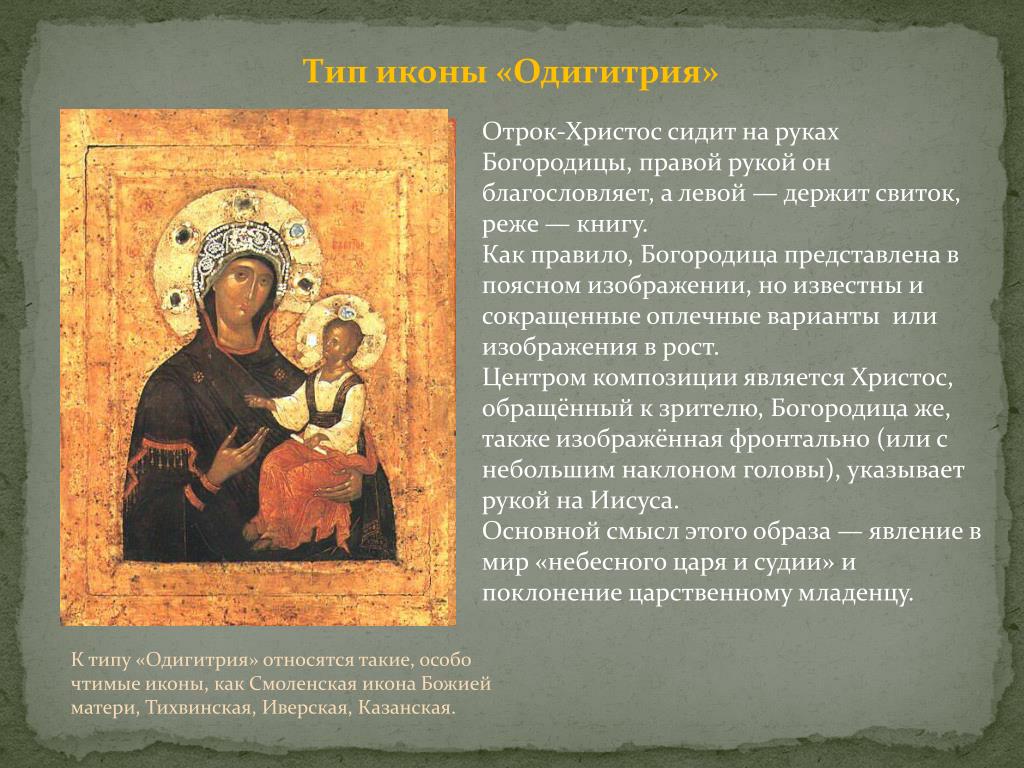 Тип иконы «Одигитрия»

Отрок-Христос сидит на руках Богородицы, правой рукой он благословляет, а левой — держит свиток, реже — книгу.
Как правило, Богородица представлена в поясном изображении, но известны и сокращенные оплечные варианты или изображения в рост.
Центром композиции является Христос, обращённый к зрителю, Богородица же, также изображённая фронтально (или с небольшим наклоном головы), указывает рукой на Иисуса.
Основной смысл этого образа — явление в мир «небесного царя и судии» и поклонение царственному младенцу.

К типу «Одигитрия» относятся такие, особо чтимые иконы, как Смоленская икона Божией матери, Тихвинская, Иверская, Казанская.